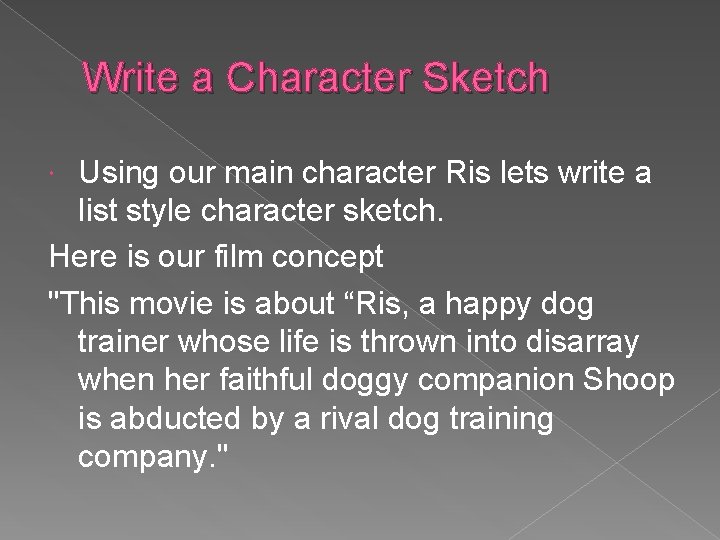 Write a Character Sketch

Using our main character Ris lets write a list style character sketch.

Here is our film concept

"This movie is about “Ris, a happy dog trainer whose life is thrown into disarray when her faithful doggy companion Shoop is abducted by a rival dog training company."